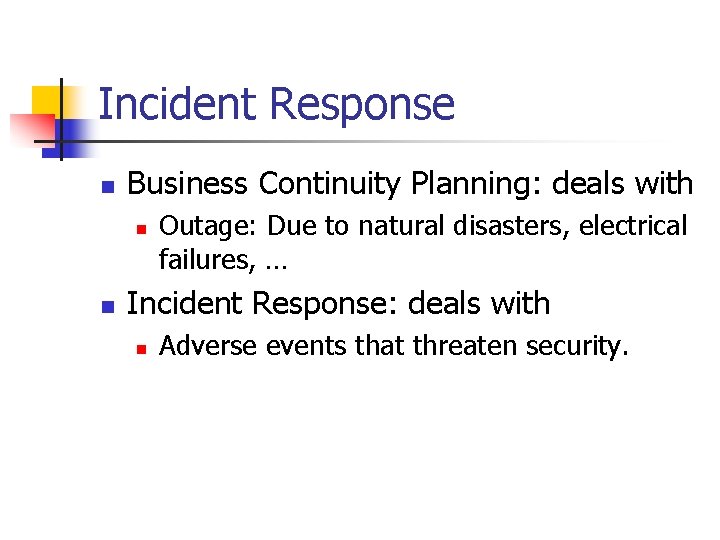 Incident Response

- Business Continuity Planning: deals with
  - Outage: Due to natural disasters, electrical failures, …
- Incident Response: deals with
  - Adverse events that threaten security.